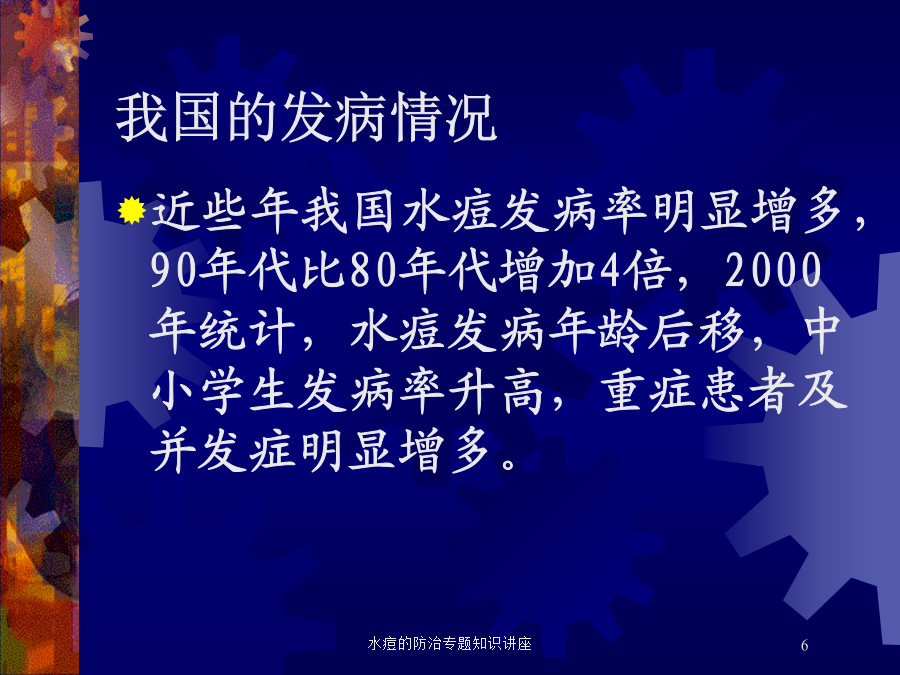 我国的发病情况

近些年我国水痘发病率明显增多，90年代比80年代增加4倍，2000年统计，水痘发病年龄后移，中小学生发病率升高，重症患者及并发症明显增多。

水痘的防治专题知识讲座

6